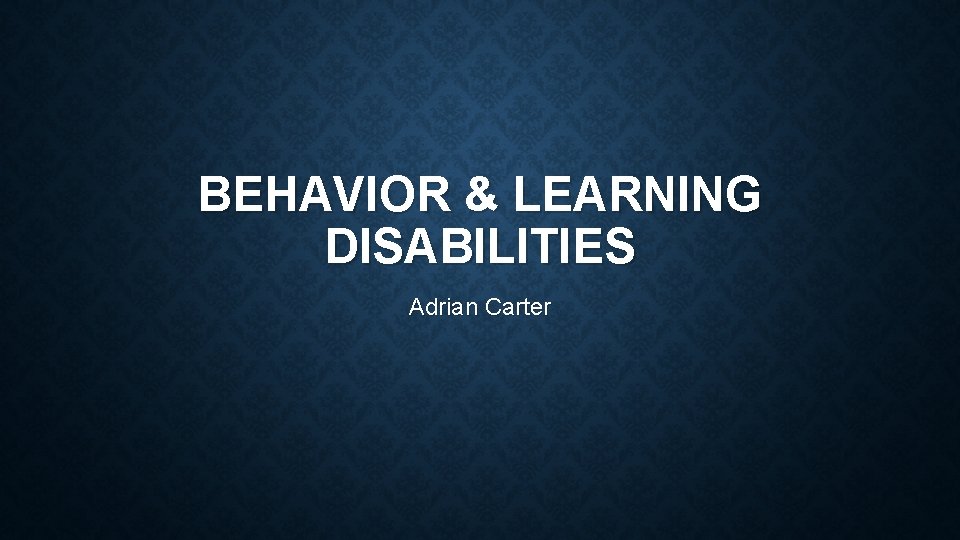 BEHAVIOR & LEARNING DISABILITIES

Adrian Carter